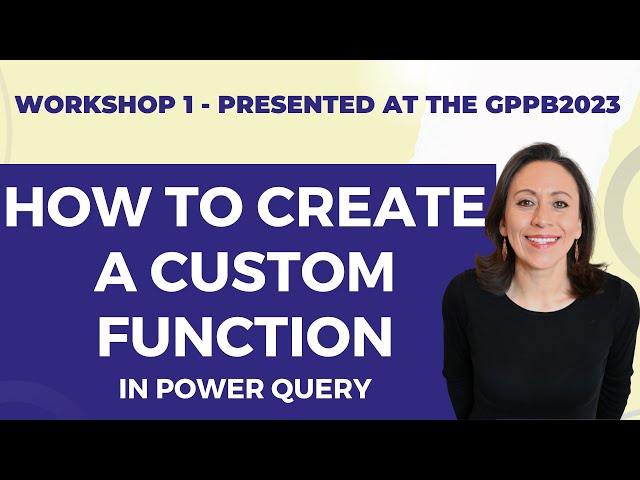 WORKSHOP 1 - PRESENTED AT THE GPPB2023

HOW TO CREATE A CUSTOM FUNCTION

IN POWER QUERY